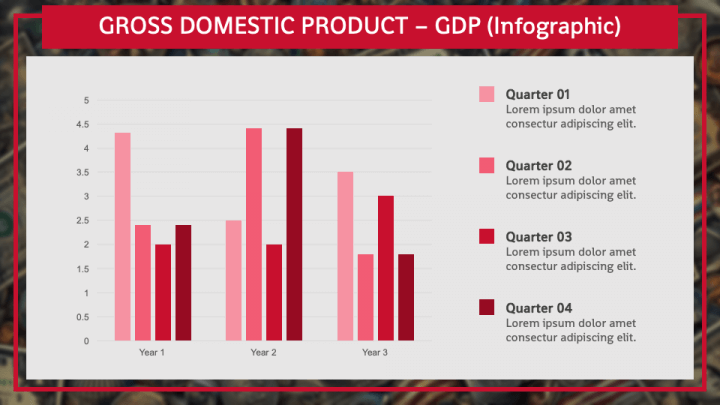 GROSS DOMESTIC PRODUCT – GDP (Infographic)

5
4.5
4
3.5
3
2.5
2
1.5
1
0.5
0

Year 1
Year 2
Year 3

Quarter 01
Lorem ipsum dolor amet consectur adipiscing elit.

Quarter 02
Lorem ipsum dolor amet consectur adipiscing elit.

Quarter 03
Lorem ipsum dolor amet consectur adipiscing elit.

Quarter 04
Lorem ipsum dolor amet consectur adipiscing elit.